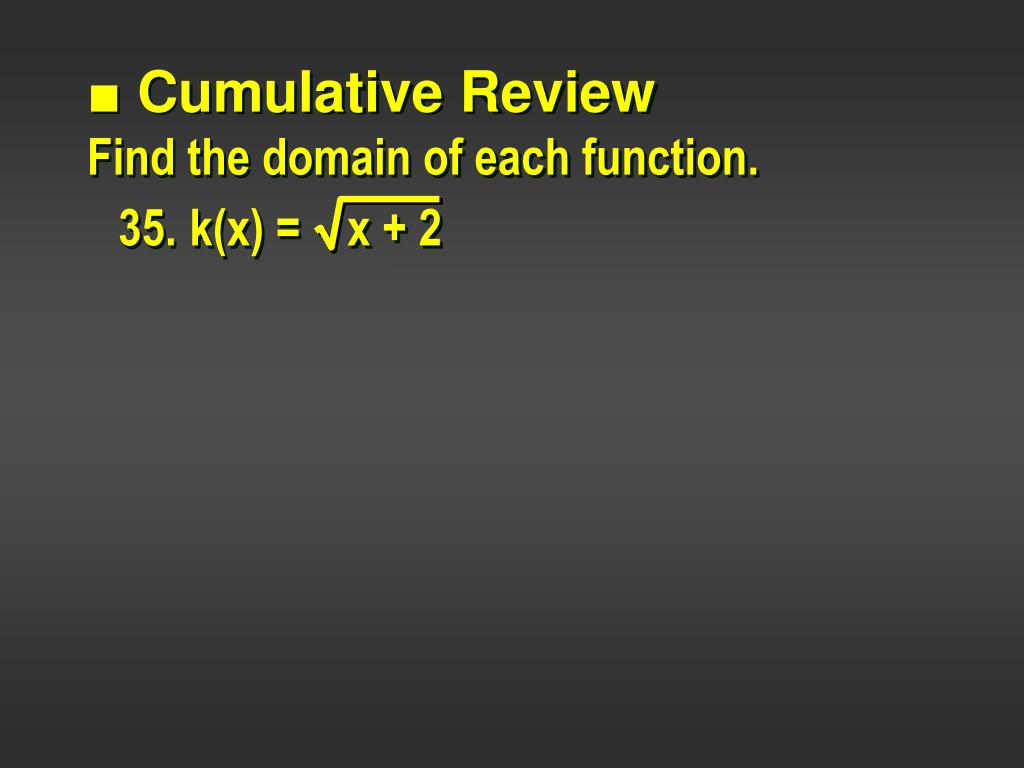 ■ Cumulative Review

Find the domain of each function.

35. $k(x) = \sqrt{x + 2}$